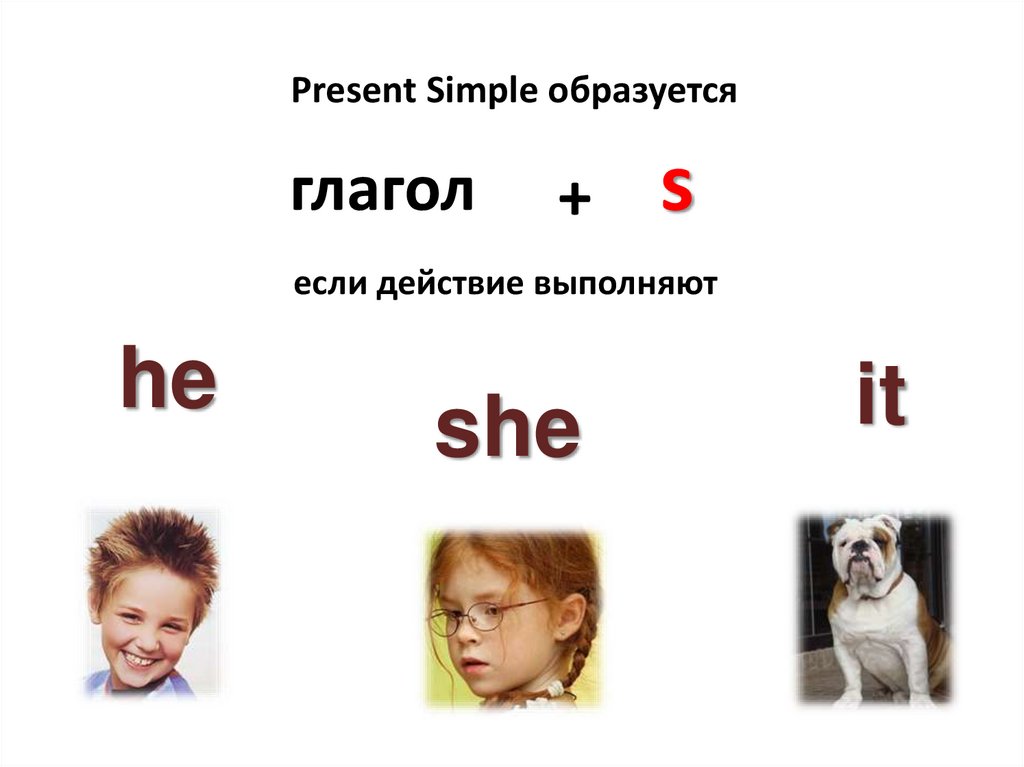 Present Simple образуется

глагол + s

если действие выполняют

he

she

it